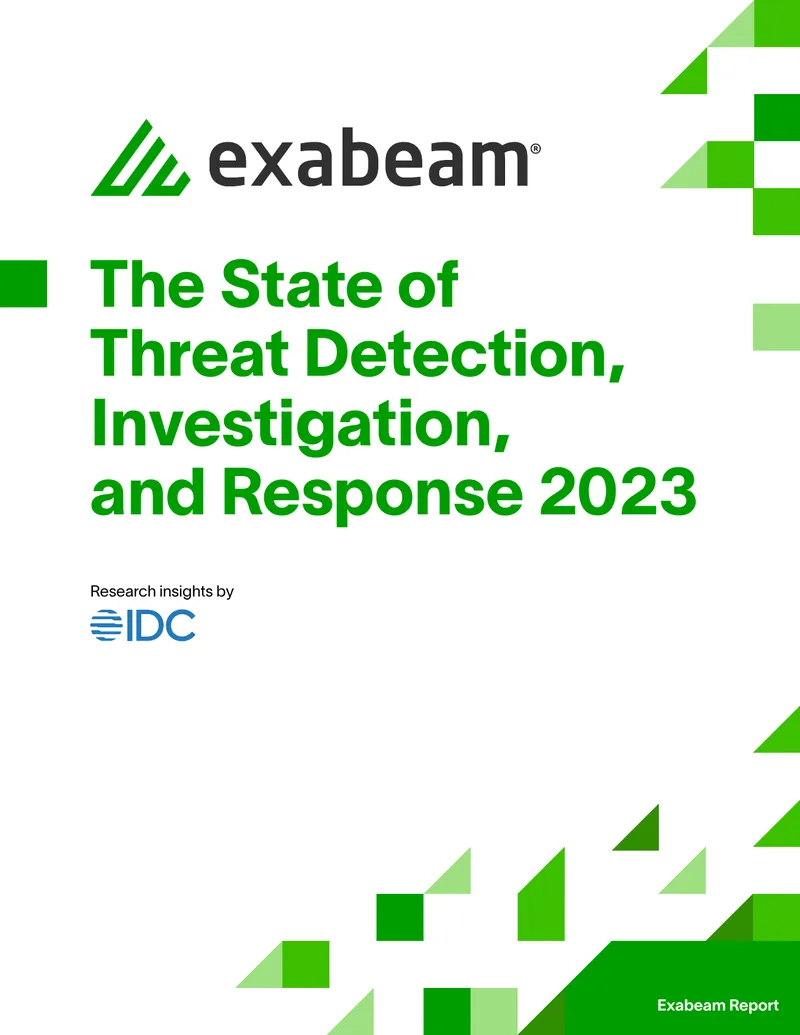 exabeam®

The State of Threat Detection, Investigation, and Response 2023

Research insights by
IDC

Exabeam Report